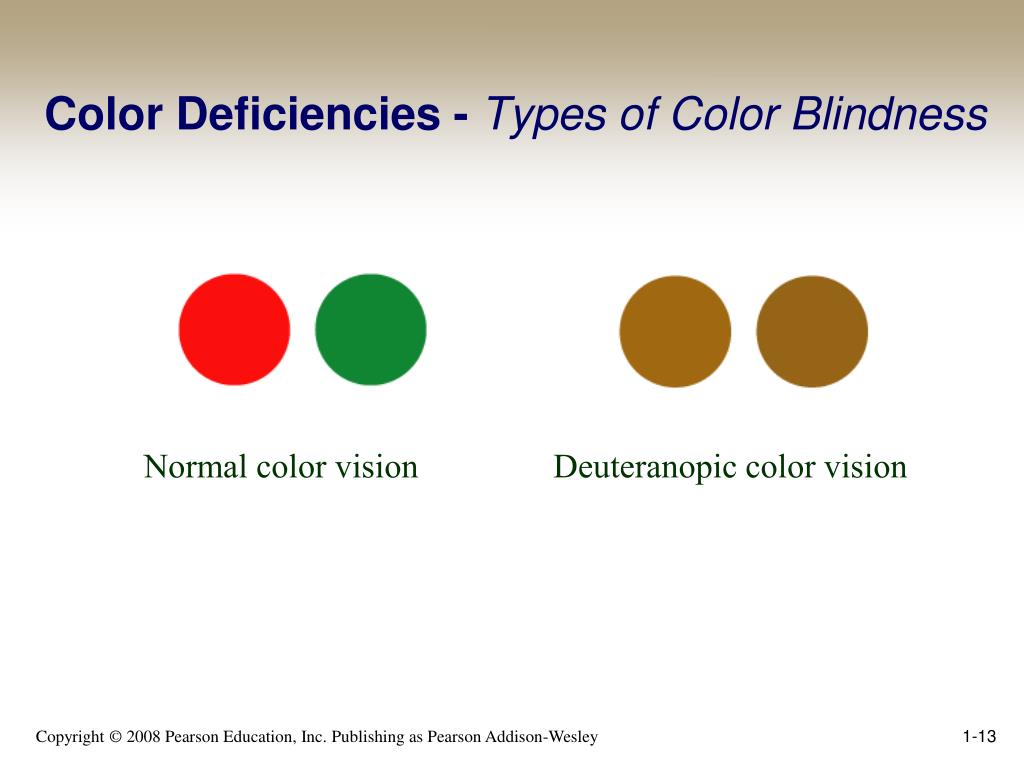 Color Deficiencies - Types of Color Blindness

Normal color vision

Deuteranopic color vision

Copyright © 2008 Pearson Education, Inc. Publishing as Pearson Addison-Wesley

1-13